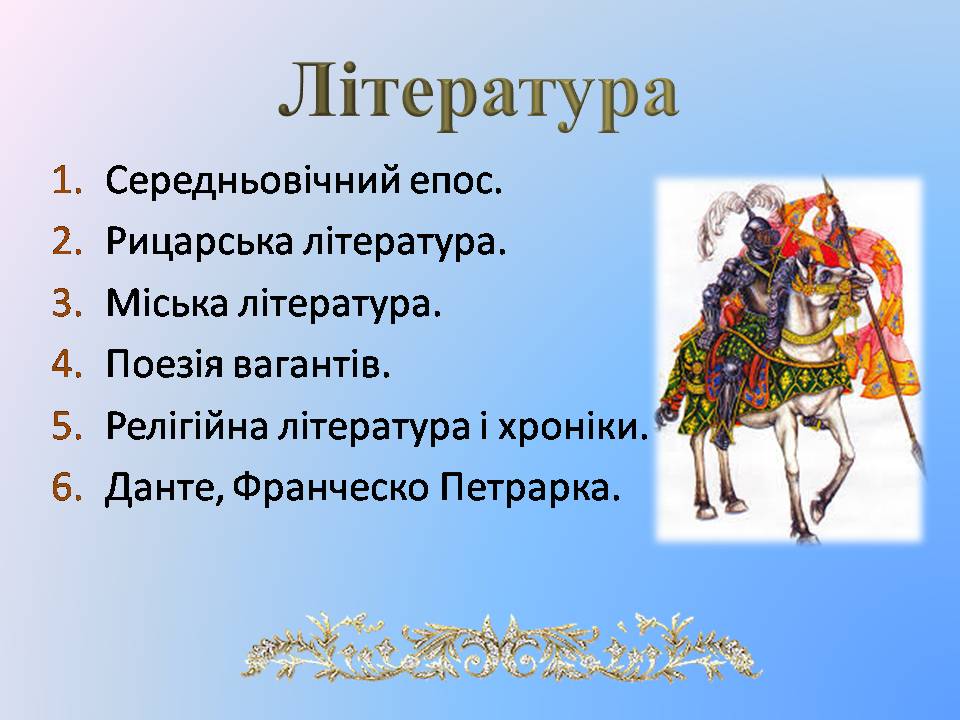 Література

1. Середньовічний епос.
2. Рицарська література.
3. Міська література.
4. Поезія вагантів.
5. Релігійна література і хроніки.
6. Данте, Франческо Петрарка.